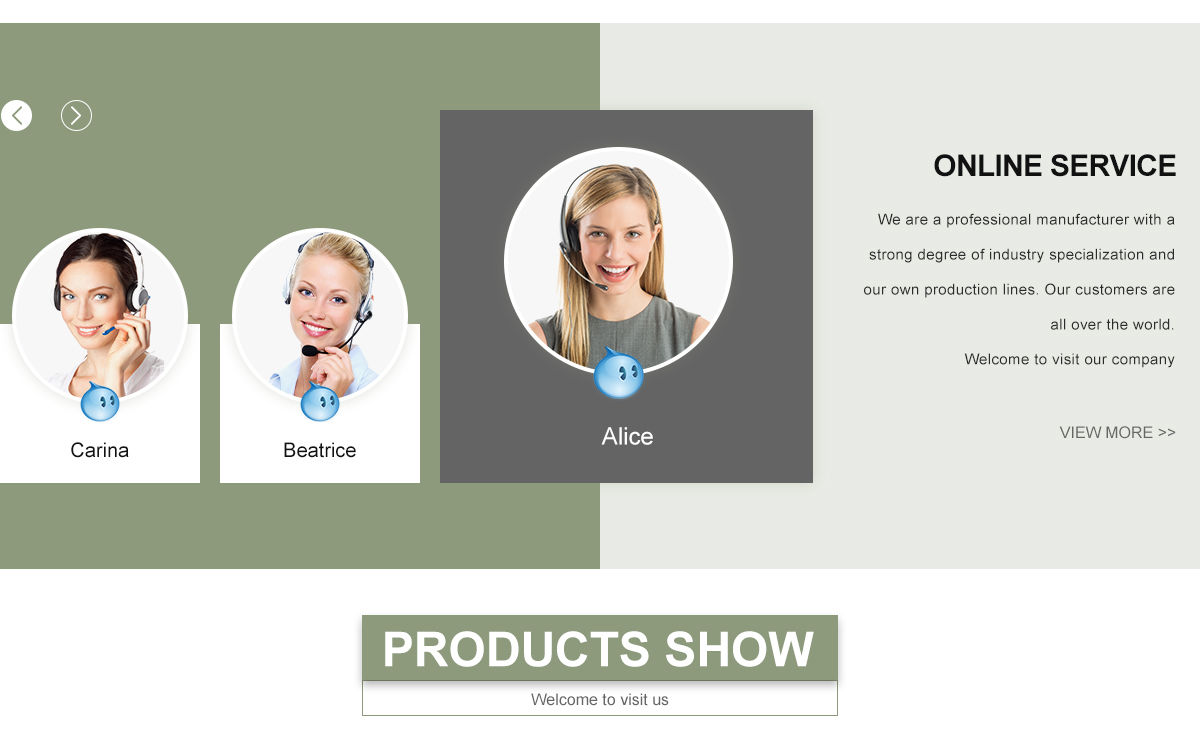 Carina

Beatrice

Alice

ONLINE SERVICE

We are a professional manufacturer with a strong degree of industry specialization and our own production lines. Our customers are all over the world.

Welcome to visit our company

VIEW MORE >>

PRODUCTS SHOW

Welcome to visit us